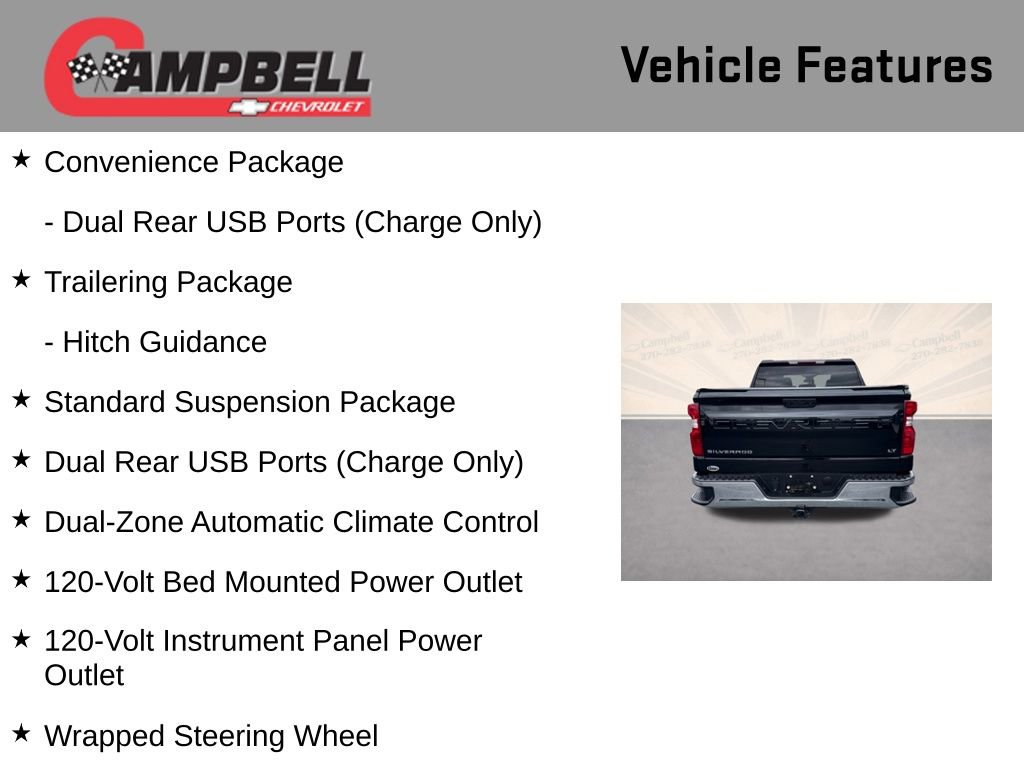 CAMPBELL
CHEVROLET

Vehicle Features

★ Convenience Package

- Dual Rear USB Ports (Charge Only)

★ Trailering Package

- Hitch Guidance

★ Standard Suspension Package

★ Dual Rear USB Ports (Charge Only)

★ Dual-Zone Automatic Climate Control

★ 120-Volt Bed Mounted Power Outlet

★ 120-Volt Instrument Panel Power Outlet

★ Wrapped Steering Wheel

Campbell 270-282-7838
Campbell 270-282-7838
Campbell 270-282-7838
Campbell 270-282-7838

CHEVROLET
SILVERADO
LT